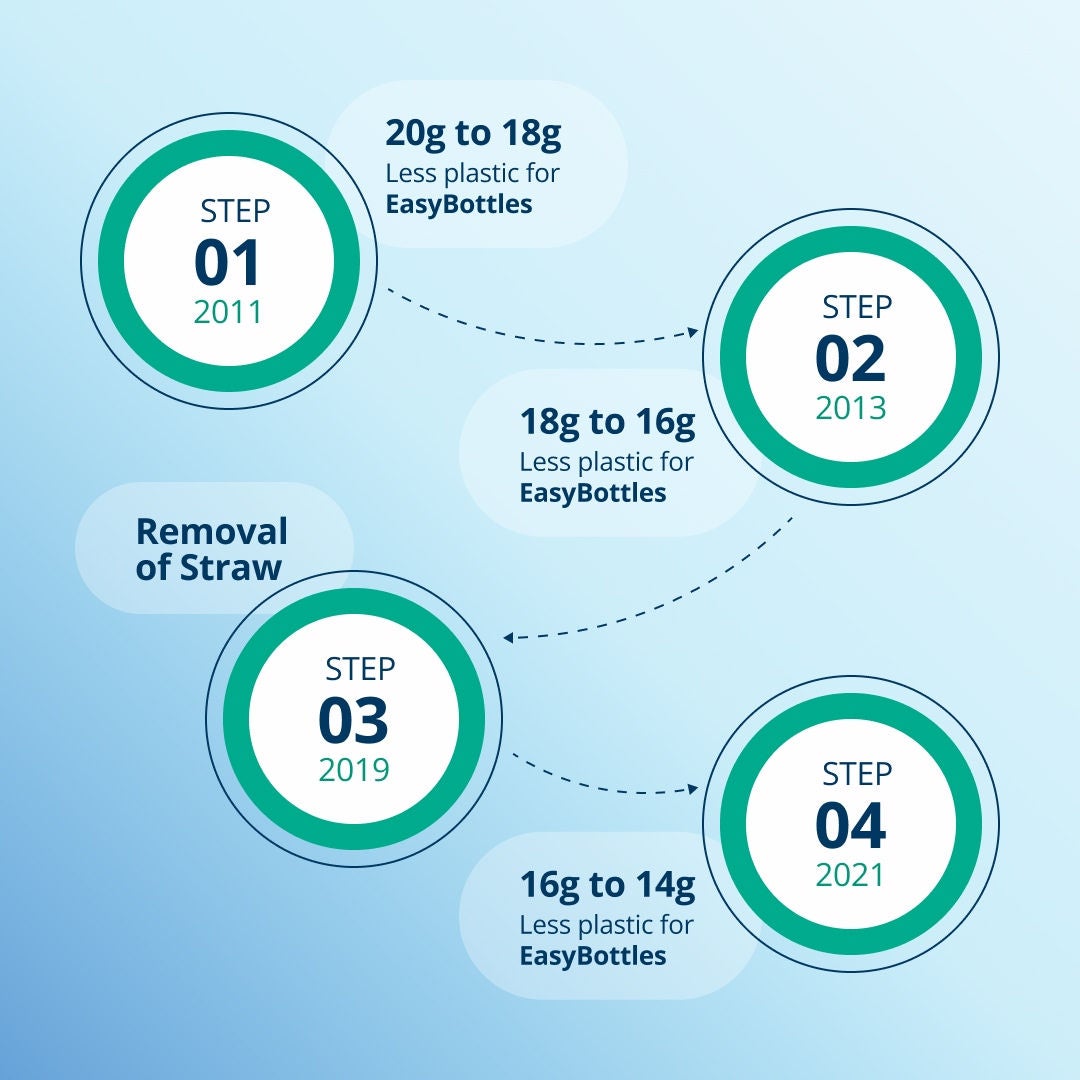 STEP
01
2011

20g to 18g
Less plastic for
EasyBottles

STEP
02
2013

18g to 16g
Less plastic for
EasyBottles

Removal of Straw

STEP
03
2019

STEP
04
2021

16g to 14g
Less plastic for
EasyBottles